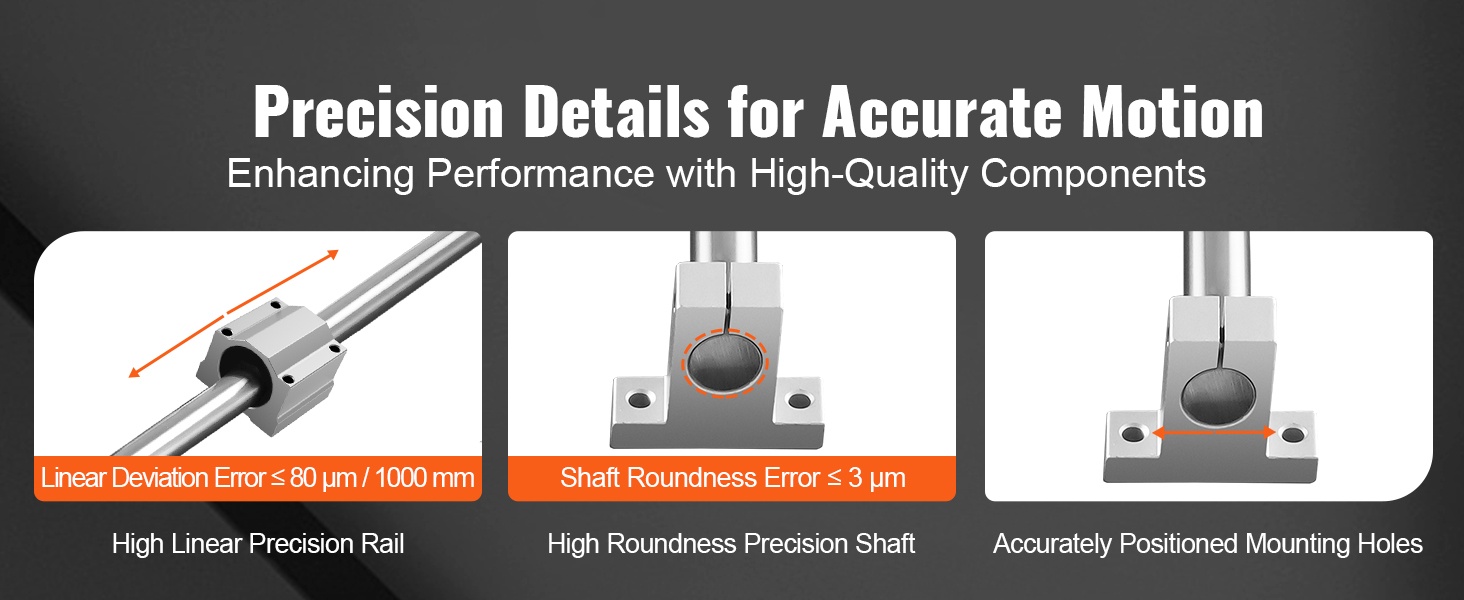 Precision Details for Accurate Motion
Enhancing Performance with High-Quality Components

Linear Deviation Error ≤ 80 μm / 1000 mm

High Linear Precision Rail

Shaft Roundness Error ≤ 3 μm

High Roundness Precision Shaft

Accurately Positioned Mounting Holes